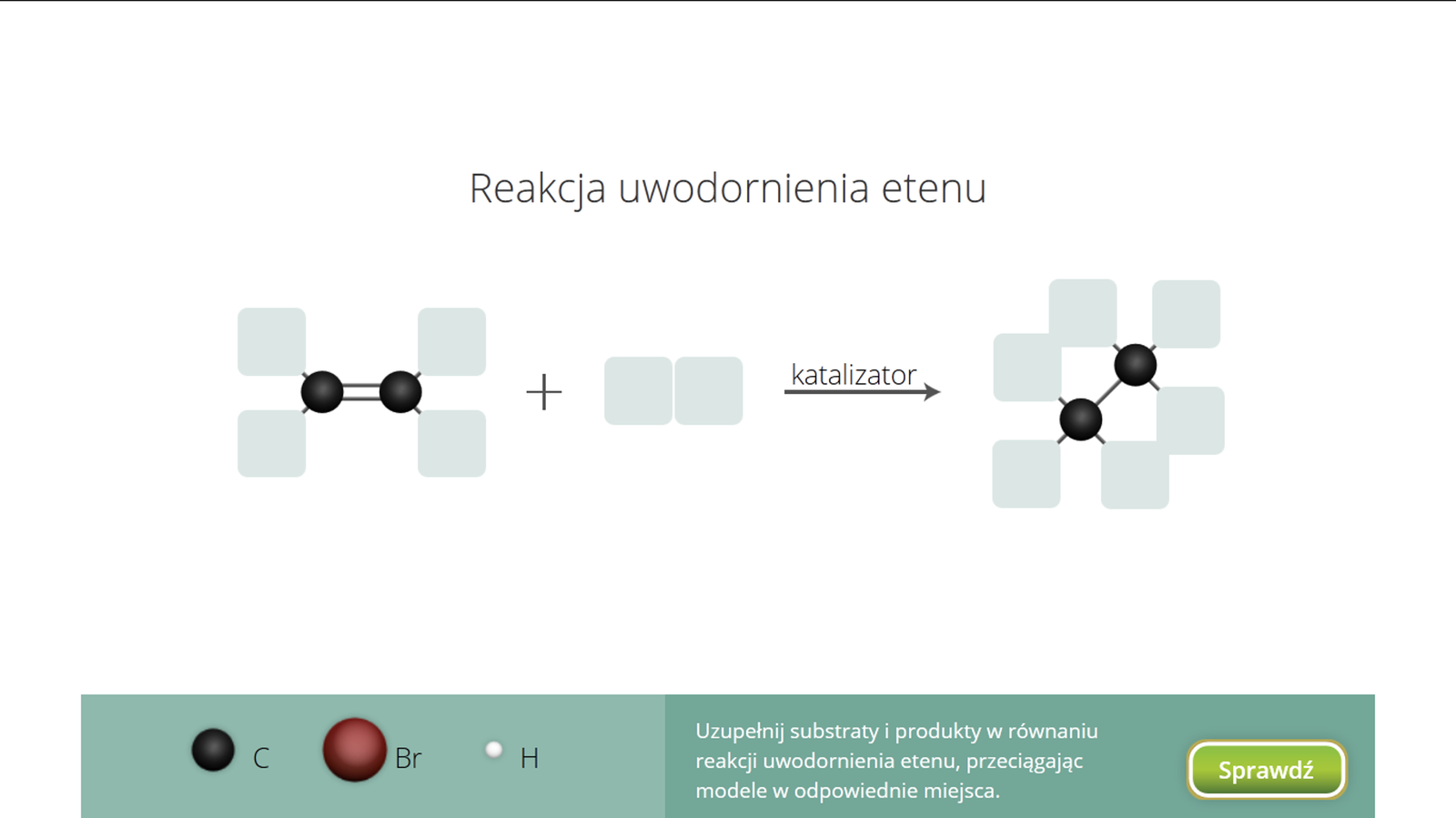 Reakcja uwodornienia etenu

+

katalizator

C

Br

H

Uzupełnij substraty i produkty w równaniu reakcji uwodornienia etenu, przeciągając modele w odpowiednie miejsca.

Sprawdź